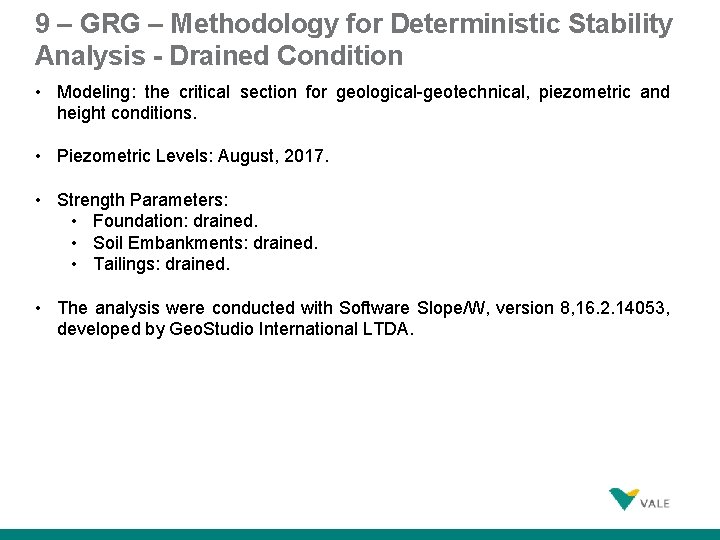 9 – GRG – Methodology for Deterministic Stability Analysis - Drained Condition

• Modeling: the critical section for geological-geotechnical, piezometric and height conditions.

• Piezometric Levels: August, 2017.

• Strength Parameters:
  • Foundation: drained.
  • Soil Embankments: drained.
  • Tailings: drained.

• The analysis were conducted with Software Slope/W, version 8,16.2.14053, developed by GeoStudio International LTDA.

VALE